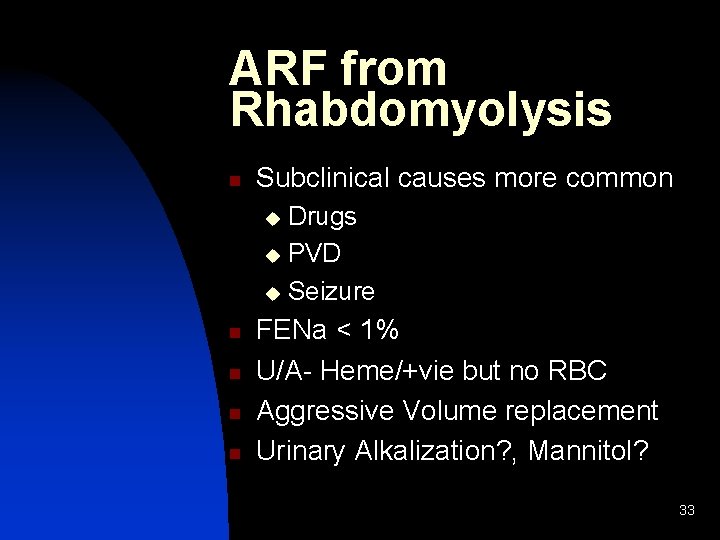 ARF from Rhabdomyolysis

- Subclinical causes more common
  - Drugs
  - PVD
  - Seizure
- FENa < 1%
- U/A- Heme/+vie but no RBC
- Aggressive Volume replacement
- Urinary Alkalization?, Mannitol?

33